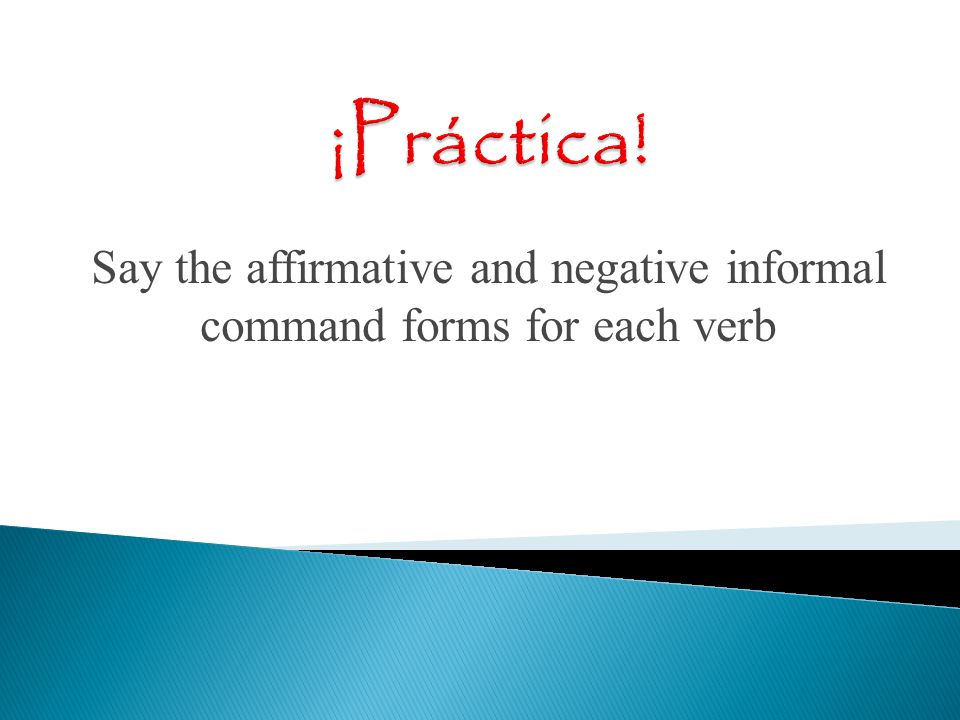 ¡Práctica!

Say the affirmative and negative informal command forms for each verb